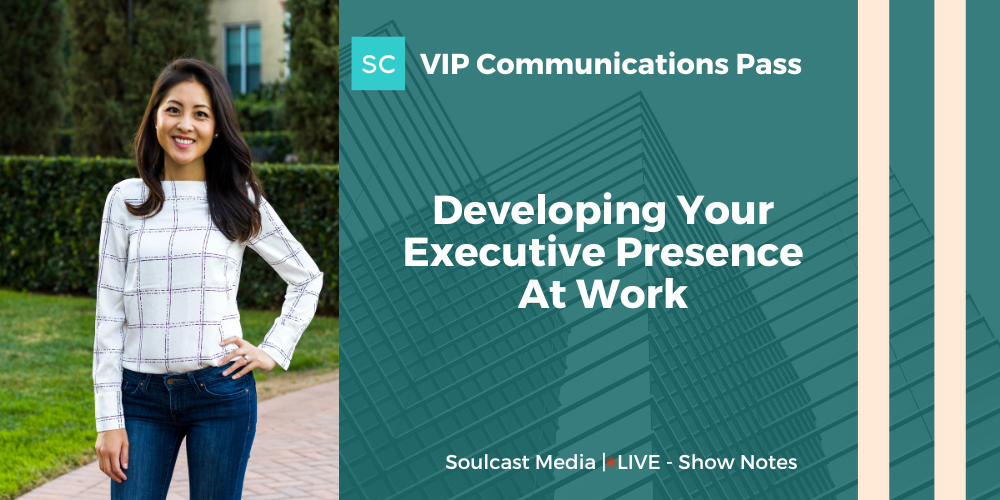 SC VIP Communications Pass

Developing Your Executive Presence At Work

Soulcast Media | LIVE - Show Notes